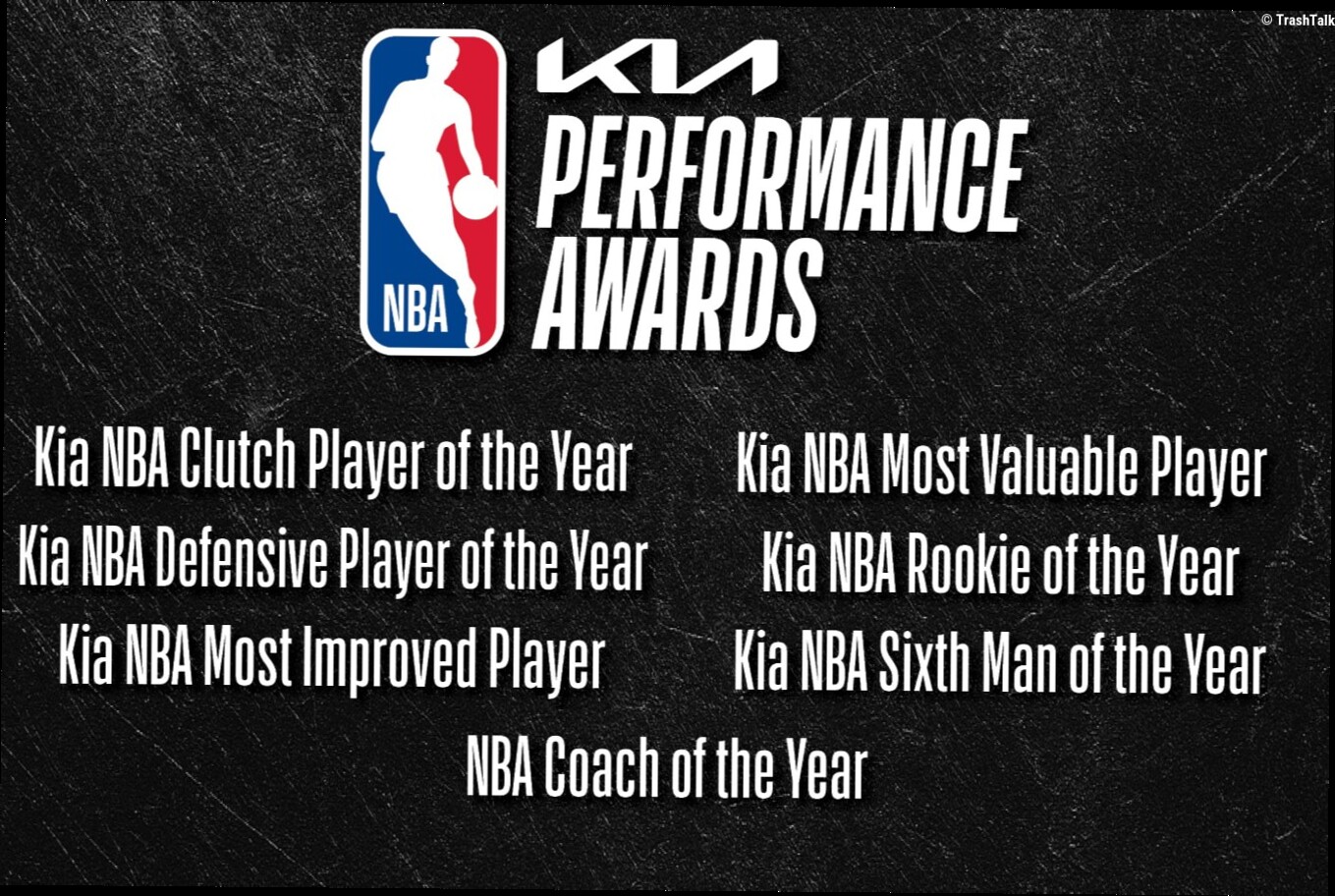 © TrashTalk

NBA

KIA

PERFORMANCE AWARDS

Kia NBA Clutch Player of the Year

Kia NBA Defensive Player of the Year

Kia NBA Most Improved Player

Kia NBA Most Valuable Player

Kia NBA Rookie of the Year

Kia NBA Sixth Man of the Year

NBA Coach of the Year